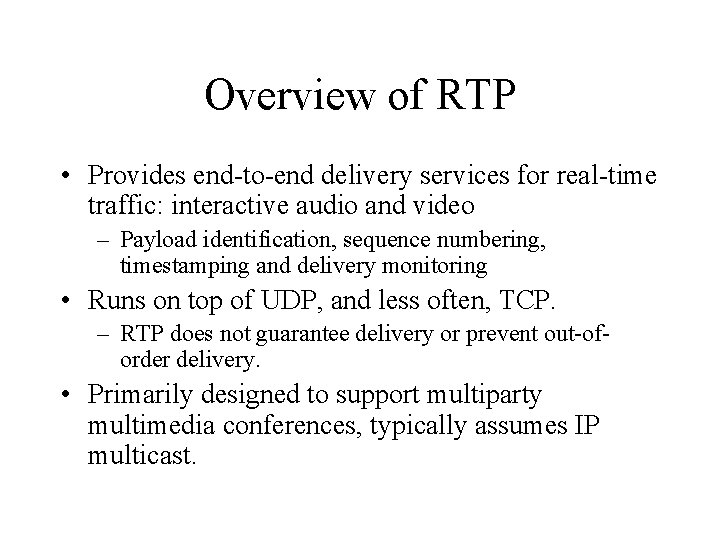 Overview of RTP

• Provides end-to-end delivery services for real-time traffic: interactive audio and video
– Payload identification, sequence numbering, timestamping and delivery monitoring

• Runs on top of UDP, and less often, TCP.
– RTP does not guarantee delivery or prevent out-of-order delivery.

• Primarily designed to support multiparty multimedia conferences, typically assumes IP multicast.